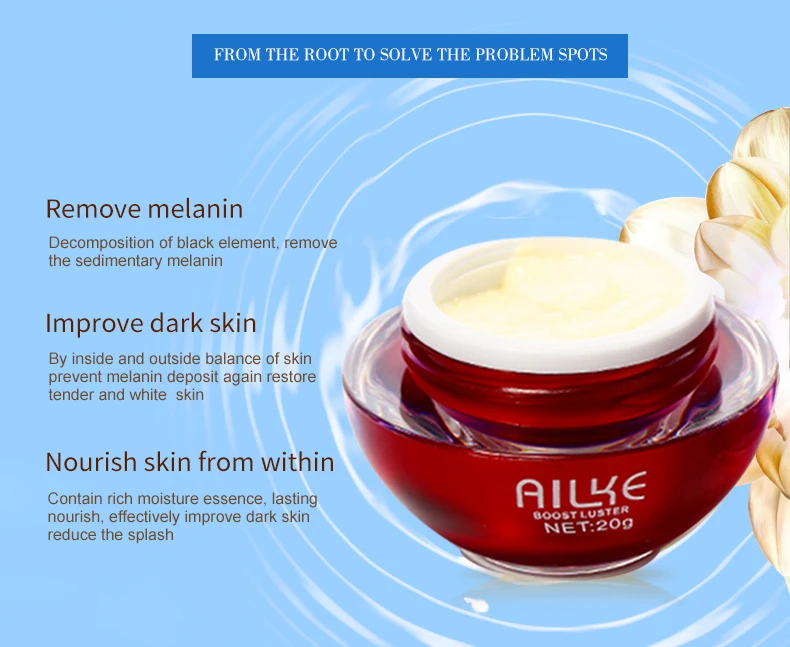 FROM THE ROOT TO SOLVE THE PROBLEM SPOTS

Remove melanin

Decomposition of black element, remove the sedimentary melanin

Improve dark skin

By inside and outside balance of skin prevent melanin deposit again restore tender and white skin

Nourish skin from within

Contain rich moisture essence, lasting nourish, effectively improve dark skin reduce the splash

AILKE
BOOST LUSTER
NET:20g